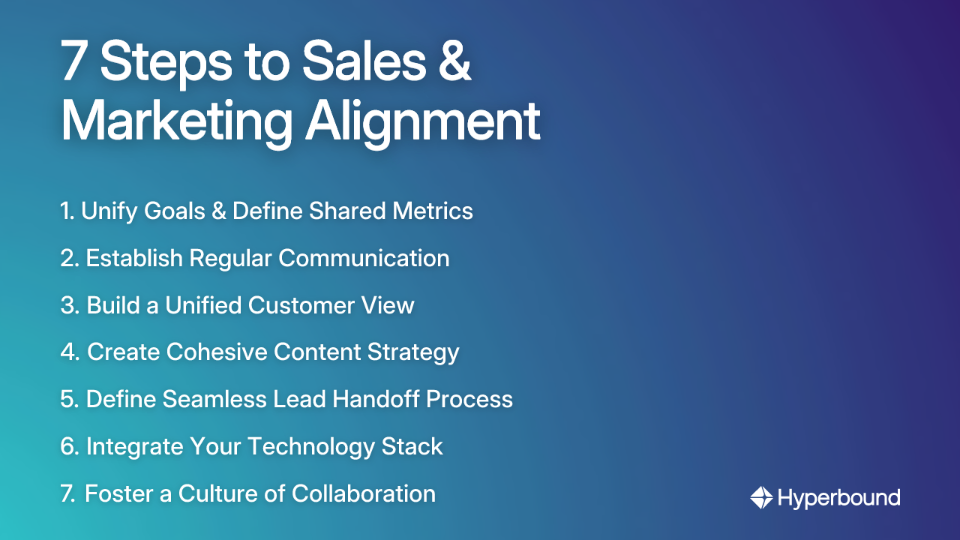 7 Steps to Sales & Marketing Alignment

1. Unify Goals & Define Shared Metrics
2. Establish Regular Communication
3. Build a Unified Customer View
4. Create Cohesive Content Strategy
5. Define Seamless Lead Handoff Process
6. Integrate Your Technology Stack
7. Foster a Culture of Collaboration

Hyperbound